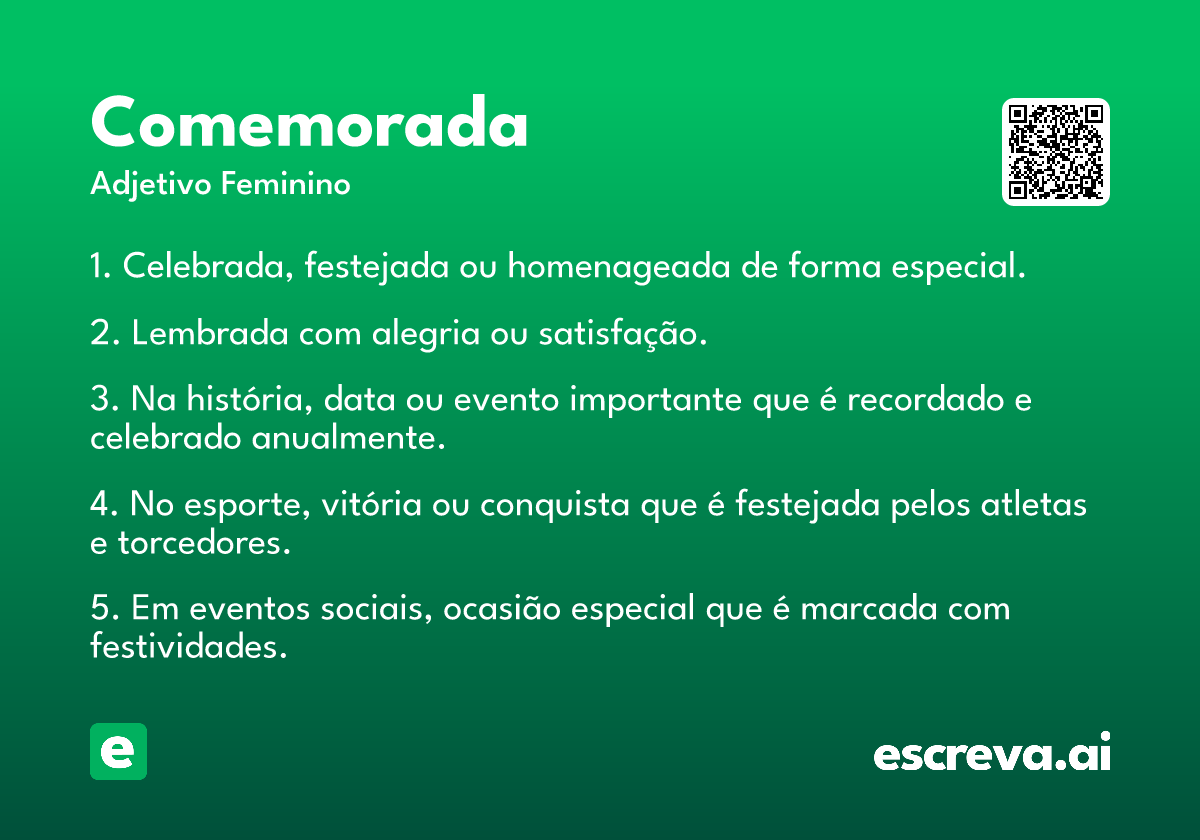 Comemorada
Adjetivo Feminino

1. Celebrada, festejada ou homenageada de forma especial.

2. Lembrada com alegria ou satisfação.

3. Na história, data ou evento importante que é recordado e celebrado anualmente.

4. No esporte, vitória ou conquista que é festejada pelos atletas e torcedores.

5. Em eventos sociais, ocasião especial que é marcada com festividades.

e

escreva.ai